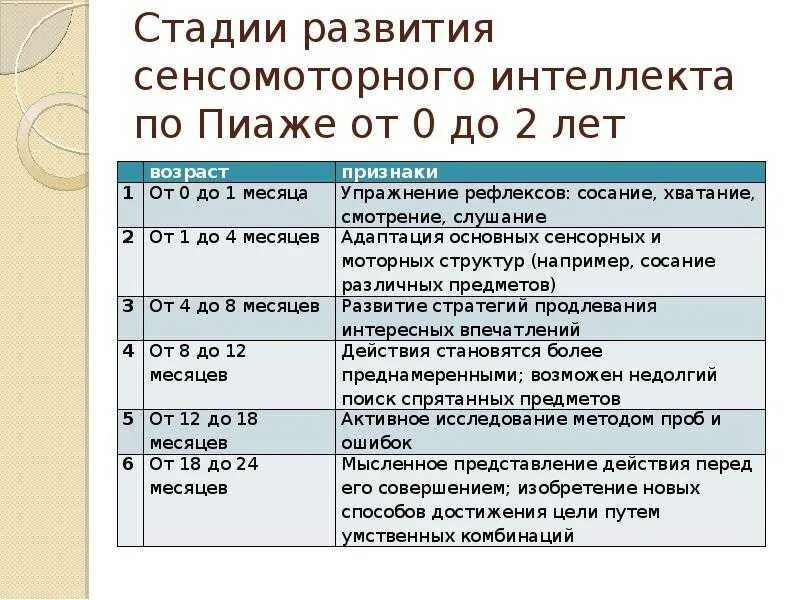 Стадии развития сенсомоторного интеллекта по Пиаже от 0 до 2 лет

| | возраст | признаки |
|---|---|---|
| 1 | От 0 до 1 месяца | Упражнение рефлексов: сосание, хватание, смотрение, слушание |
| 2 | От 1 до 4 месяцев | Адаптация основных сенсорных и моторных структур (например, сосание различных предметов) |
| 3 | От 4 до 8 месяцев | Развитие стратегий продлевания интересных впечатлений |
| 4 | От 8 до 12 месяцев | Действия становятся более преднамеренными; возможен недолгий поиск спрятанных предметов |
| 5 | От 12 до 18 месяцев | Активное исследование методом проб и ошибок |
| 6 | От 18 до 24 месяцев | Мысленное представление действия перед его совершением; изобретение новых способов достижения цели путем умственных комбинаций |